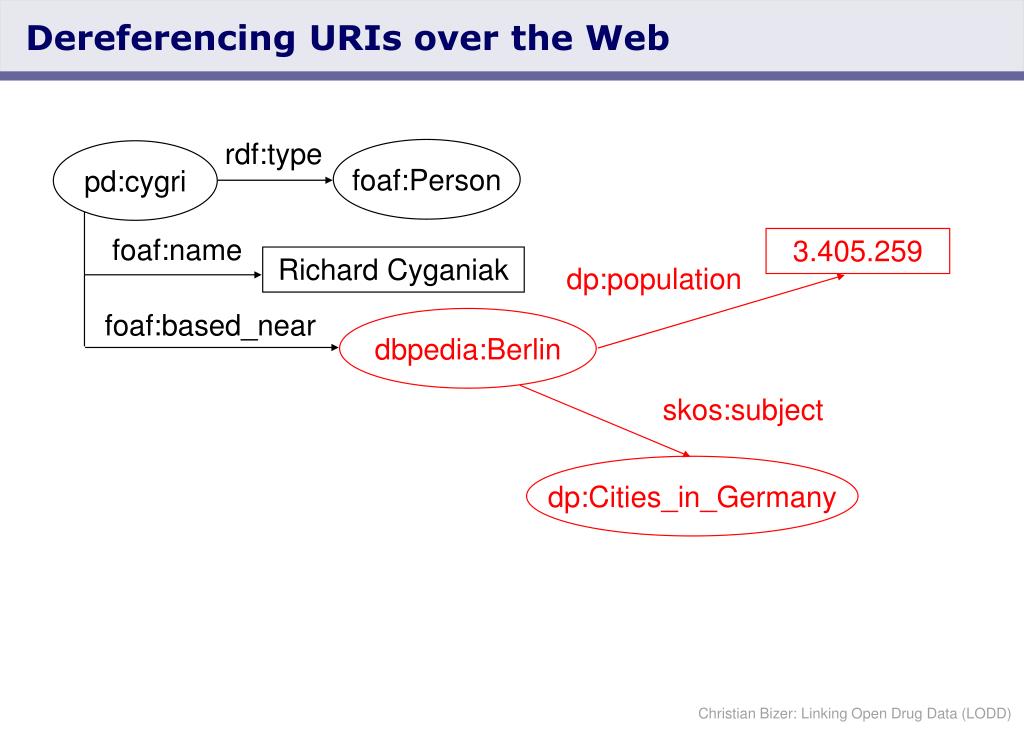 Dereferencing URIs over the Web

pd:cygri

rdf:type

foaf:Person

foaf:name

Richard Cyganiak

foaf:based_near

dbpedia:Berlin

dp:population

3.405.259

skos:subject

dp:Cities_in_Germany

Christian Bizer: Linking Open Drug Data (LODD)